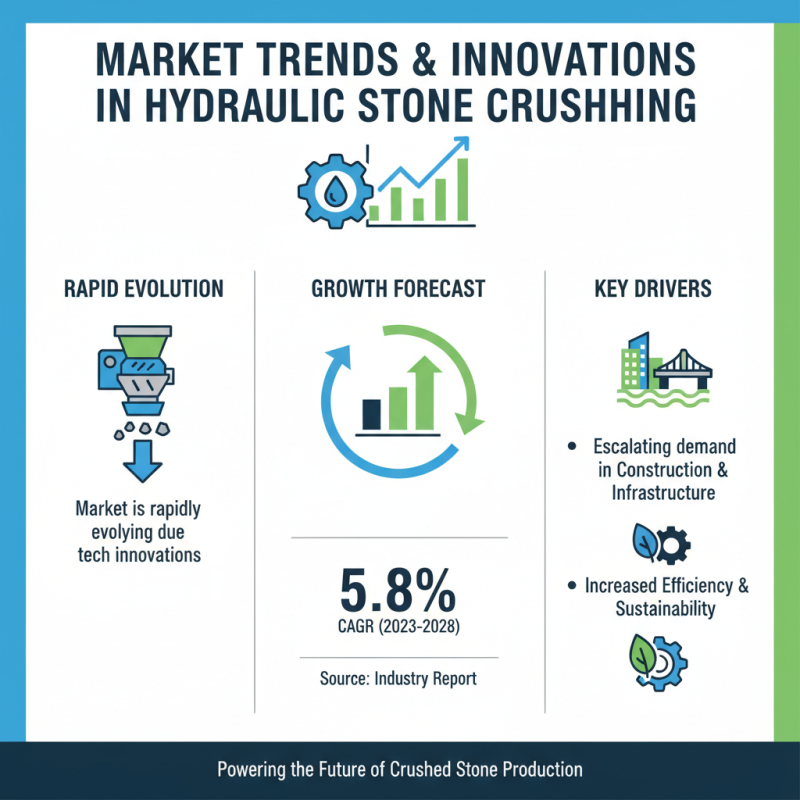 MARKET TRENDS & INNOVATIONS IN HYDRAULIC STONE CRUSHHING

RAPID EVOLUTION

Market is rapidly evolying due tech innovations

GROWTH FORECAST

5.8%
CAGR (2023-2028)

Source: Industry Report

KEY DRIVERS

• Escalating demand in Construction & Infrastructure

• Increased Efficiency & Sustainability

Powering the Future of Crushed Stone Production